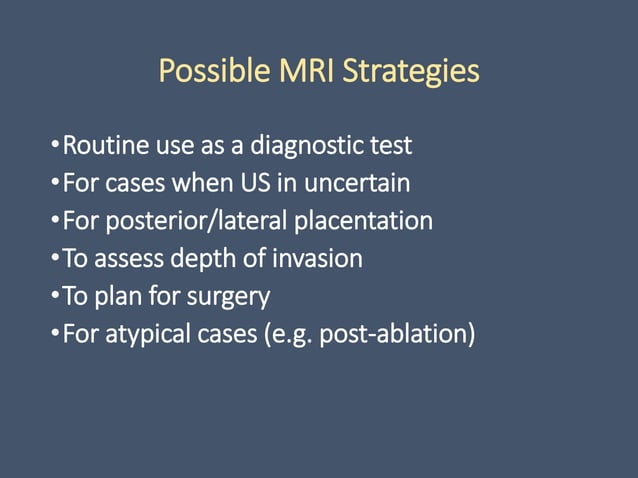 Possible MRI Strategies

•Routine use as a diagnostic test
•For cases when US in uncertain
•For posterior/lateral placentation
•To assess depth of invasion
•To plan for surgery
•For atypical cases (e.g. post-ablation)